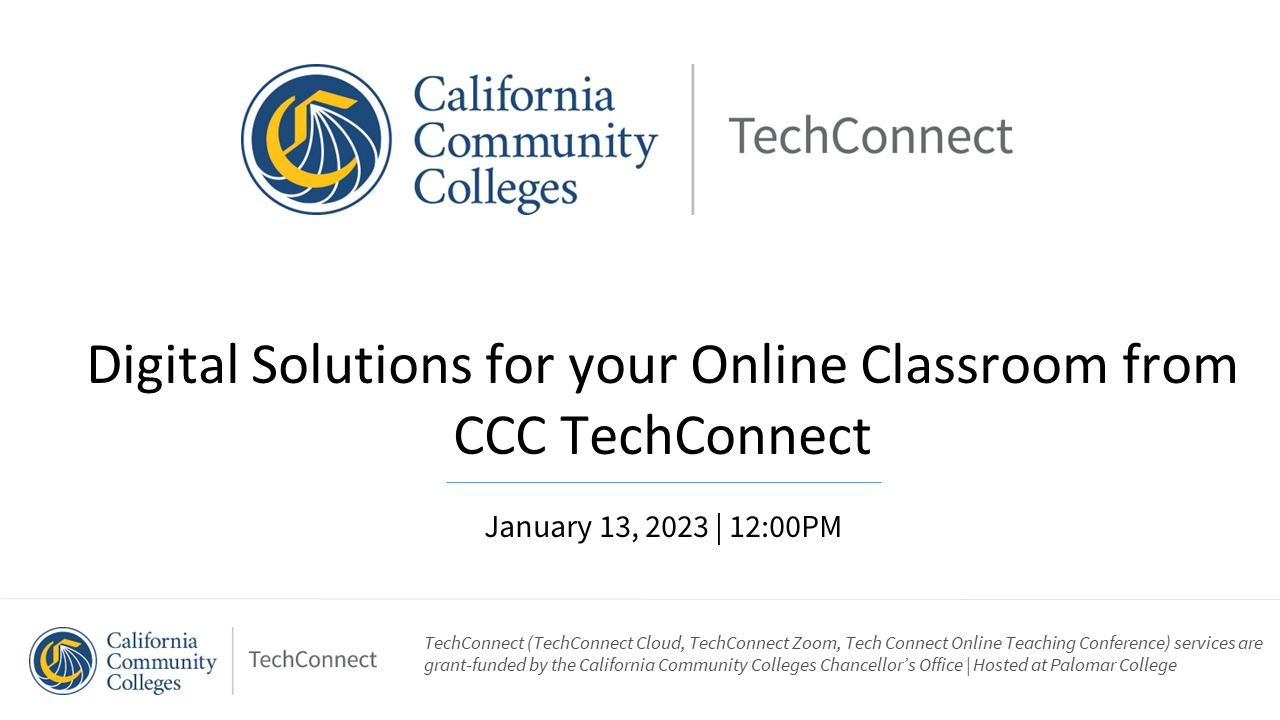 California Community Colleges

TechConnect

Digital Solutions for your Online Classroom from CCC TechConnect

January 13, 2023 | 12:00PM

California Community Colleges

TechConnect

TechConnect (TechConnect Cloud, TechConnect Zoom, Tech Connect Online Teaching Conference) services are grant-funded by the California Community Colleges Chancellor's Office | Hosted at Palomar College